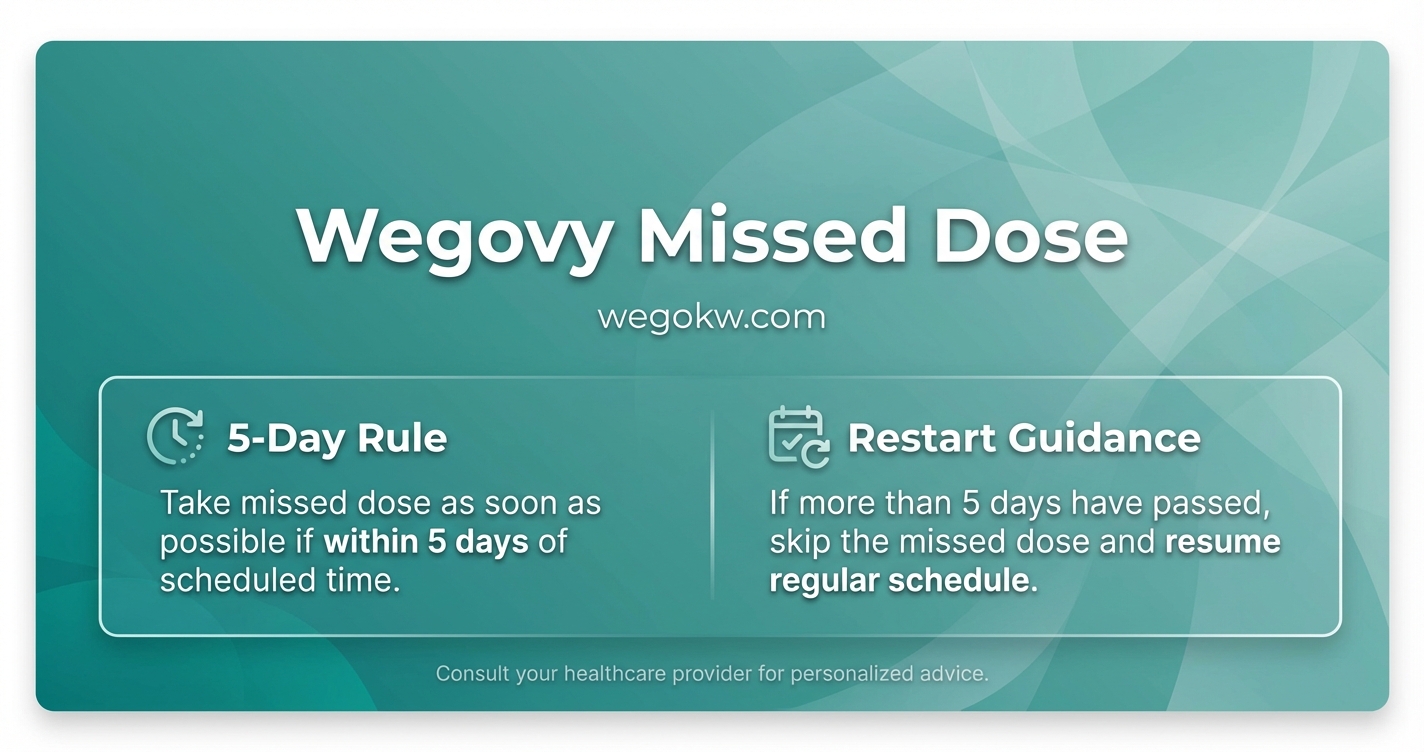 Wegovy Missed Dose

wegokw.com

5-Day Rule

Take missed dose as soon as possible if within 5 days of scheduled time.

Restart Guidance

If more than 5 days have passed, skip the missed dose and resume regular schedule.

Consult your healthcare provider for personalized advice.